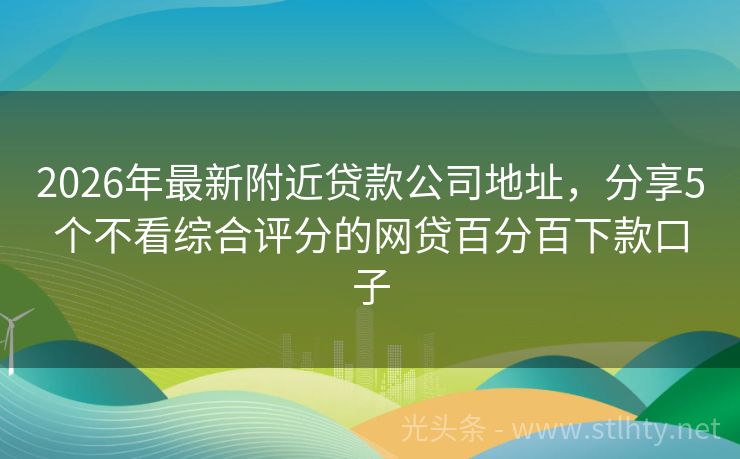 2026年最新附近贷款公司地址，分享5个不看综合评分的网贷百分百下款口子

光头条 - www.stlhty.net